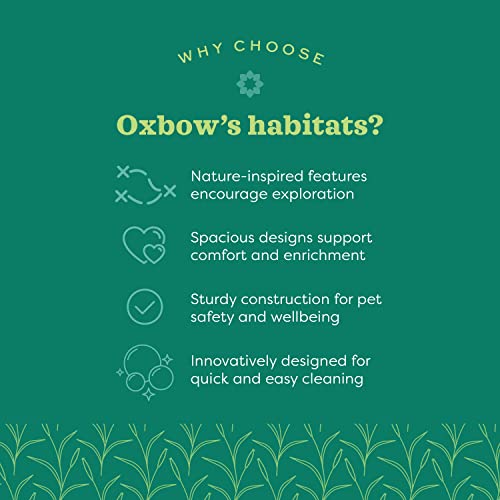 WHY CHOOSE

Oxbow's habitats?

Nature-inspired features encourage exploration

Spacious designs support comfort and enrichment

Sturdy construction for pet safety and wellbeing

Innovatively designed for quick and easy cleaning